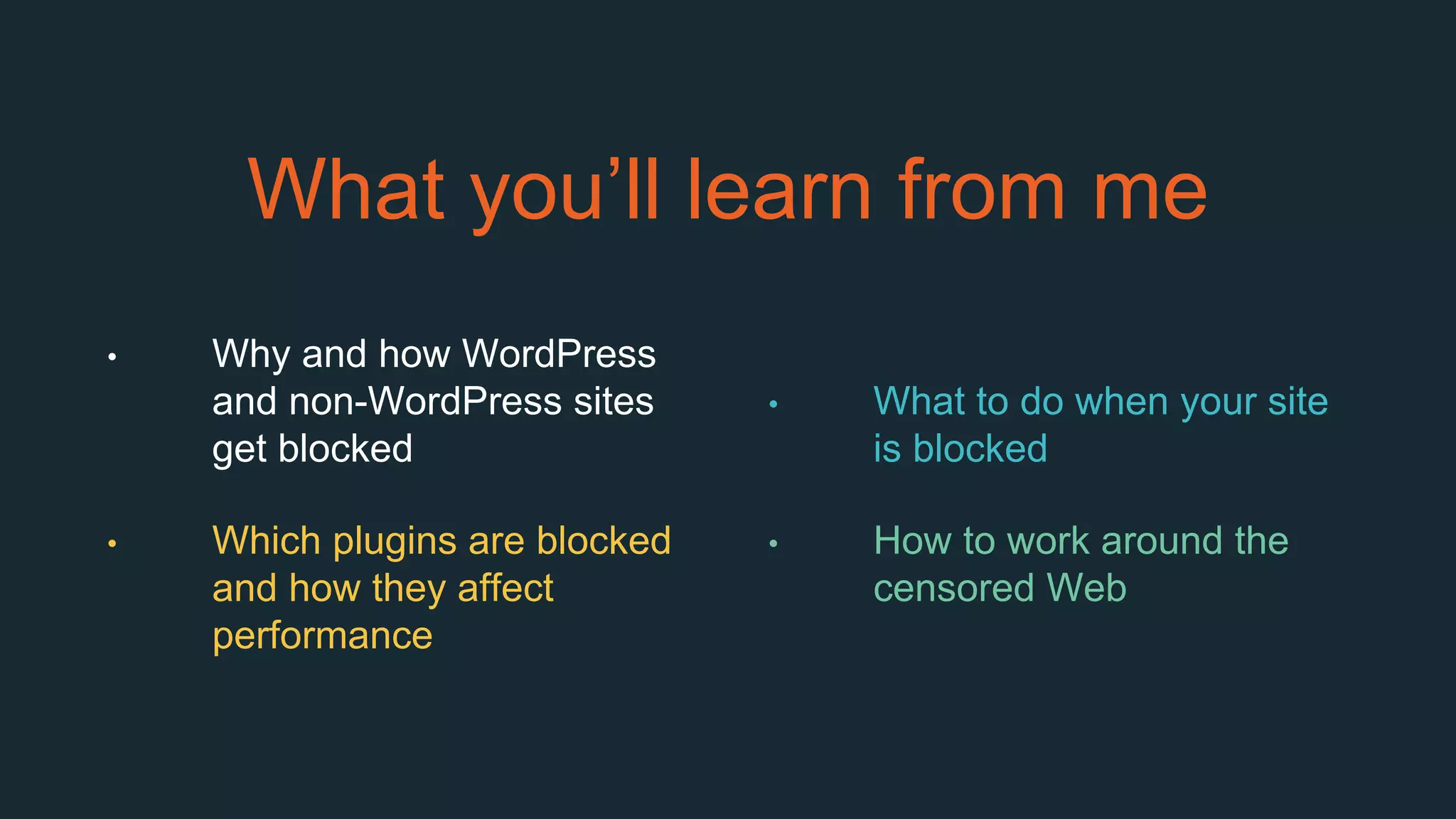 What you’ll learn from me

• Why and how WordPress and non-WordPress sites get blocked

• Which plugins are blocked and how they affect performance

• What to do when your site is blocked

• How to work around the censored Web